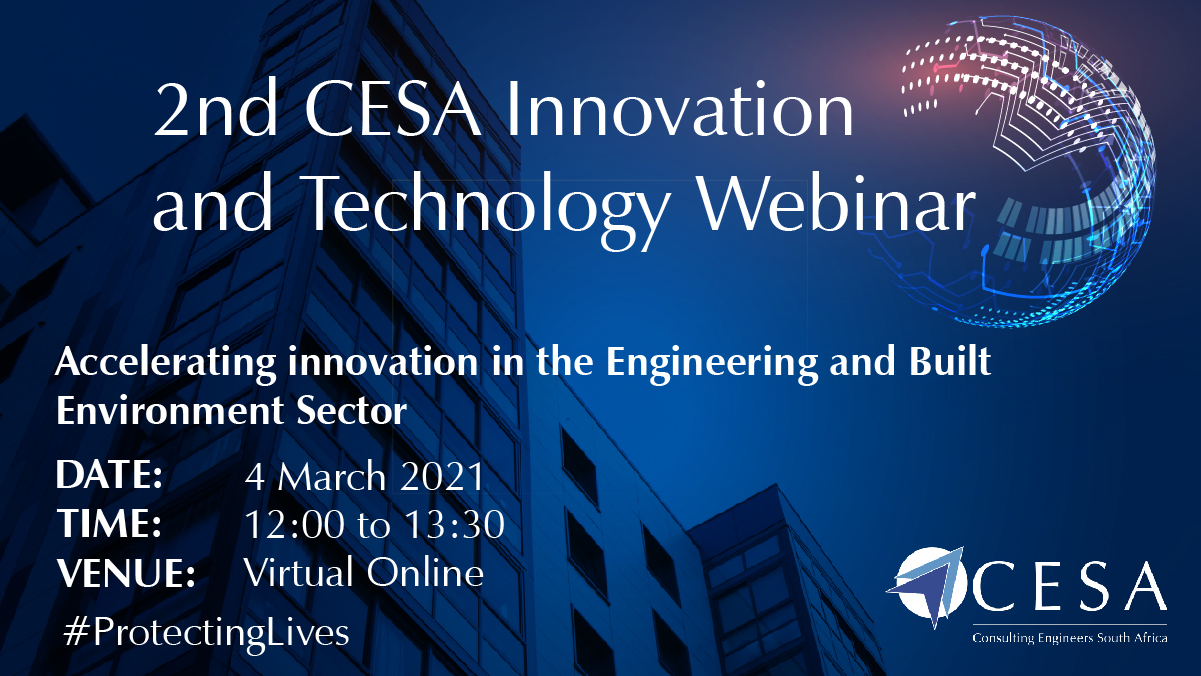 2nd CESA Innovation and Technology Webinar

Accelerating innovation in the Engineering and Built Environment Sector

DATE: 4 March 2021
TIME: 12:00 to 13:30
VENUE: Virtual Online

#ProtectingLives

CESA
Consulting Engineers South Africa